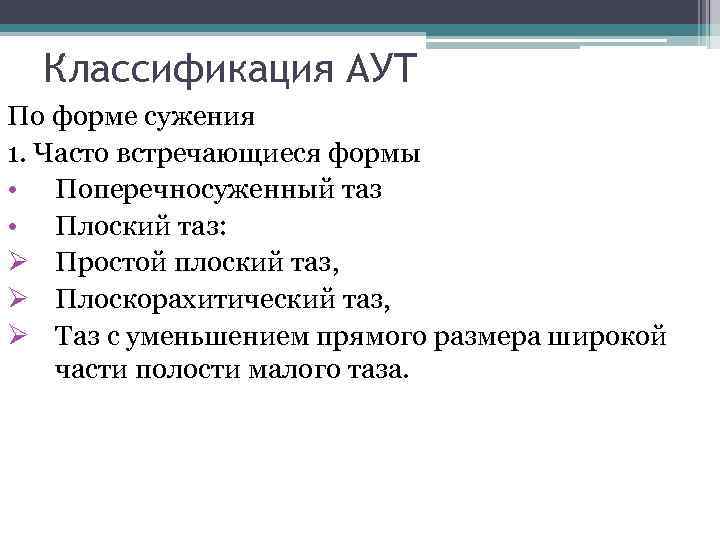 Классификация АУТ

По форме сужения

1. Часто встречающиеся формы

• Поперечносуженный таз

• Плоский таз:

➢ Простой плоский таз,

➢ Плоскорахитический таз,

➢ Таз с уменьшением прямого размера широкой части полости малого таза.